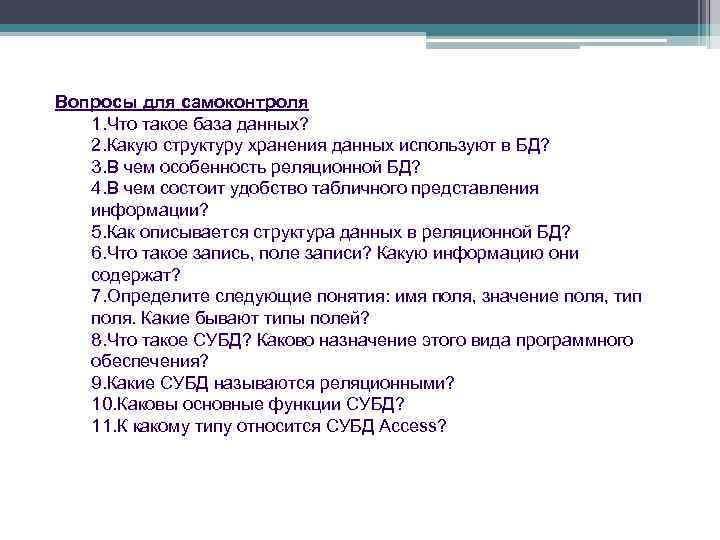 Вопросы для самоконтроля
1.Что такое база данных?
2.Какую структуру хранения данных используют в БД?
3.В чем особенность реляционной БД?
4.В чем состоит удобство табличного представления информации?
5.Как описывается структура данных в реляционной БД?
6.Что такое запись, поле записи? Какую информацию они содержат?
7.Определите следующие понятия: имя поля, значение поля, тип поля. Какие бывают типы полей?
8.Что такое СУБД? Каково назначение этого вида программного обеспечения?
9.Какие СУБД называются реляционными?
10.Каковы основные функции СУБД?
11.К какому типу относится СУБД Access?